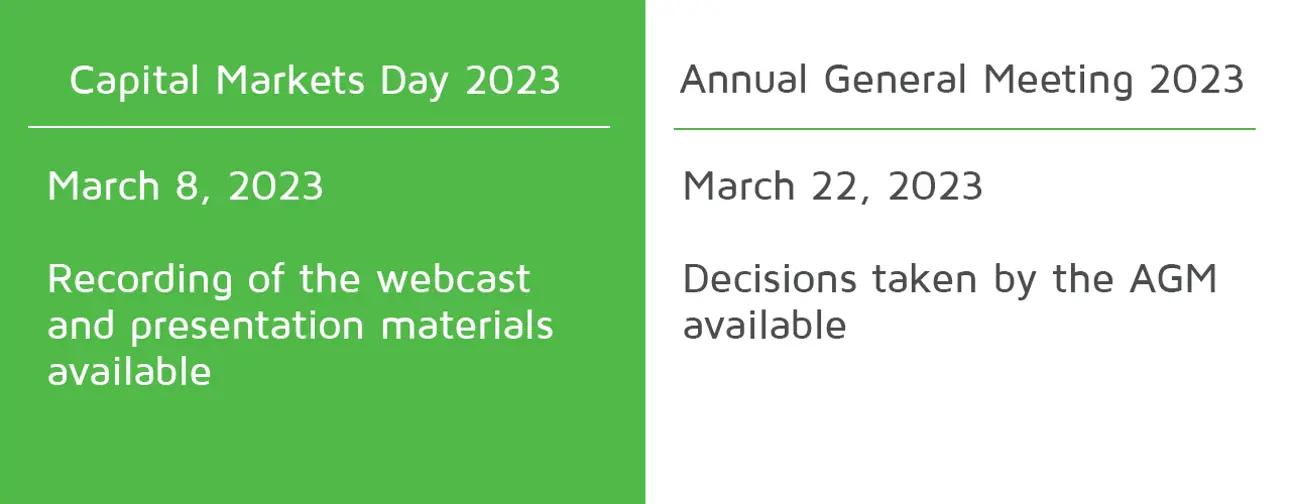 Capital Markets Day 2023

March 8, 2023

Recording of the webcast and presentation materials available

Annual General Meeting 2023

March 22, 2023

Decisions taken by the AGM available